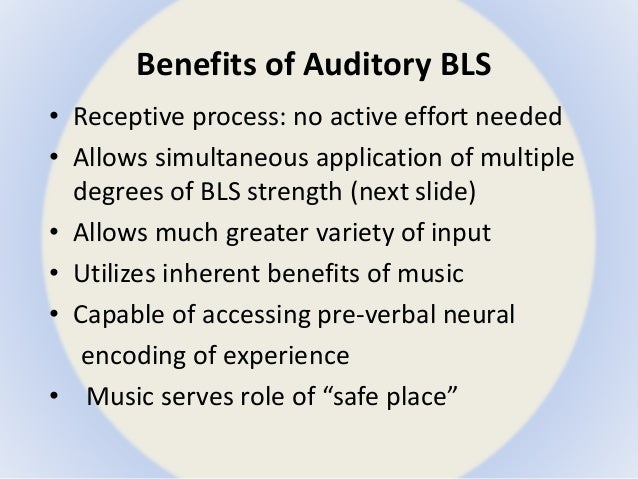 Benefits of Auditory BLS

• Receptive process: no active effort needed
• Allows simultaneous application of multiple degrees of BLS strength (next slide)
• Allows much greater variety of input
• Utilizes inherent benefits of music
• Capable of accessing pre-verbal neural encoding of experience
• Music serves role of “safe place”